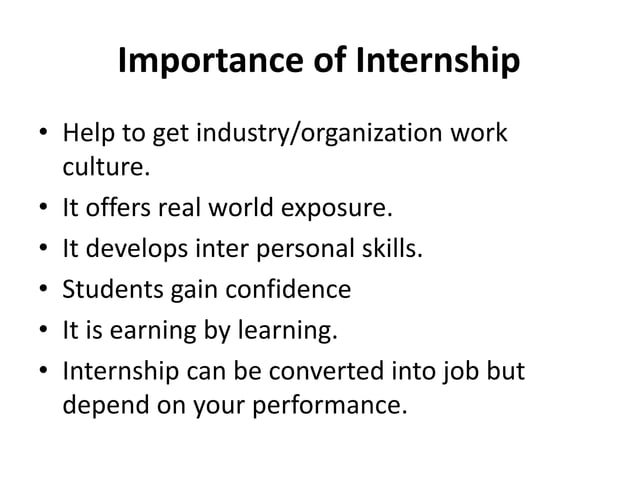 Importance of Internship

• Help to get industry/organization work culture.
• It offers real world exposure.
• It develops inter personal skills.
• Students gain confidence
• It is earning by learning.
• Internship can be converted into job but depend on your performance.